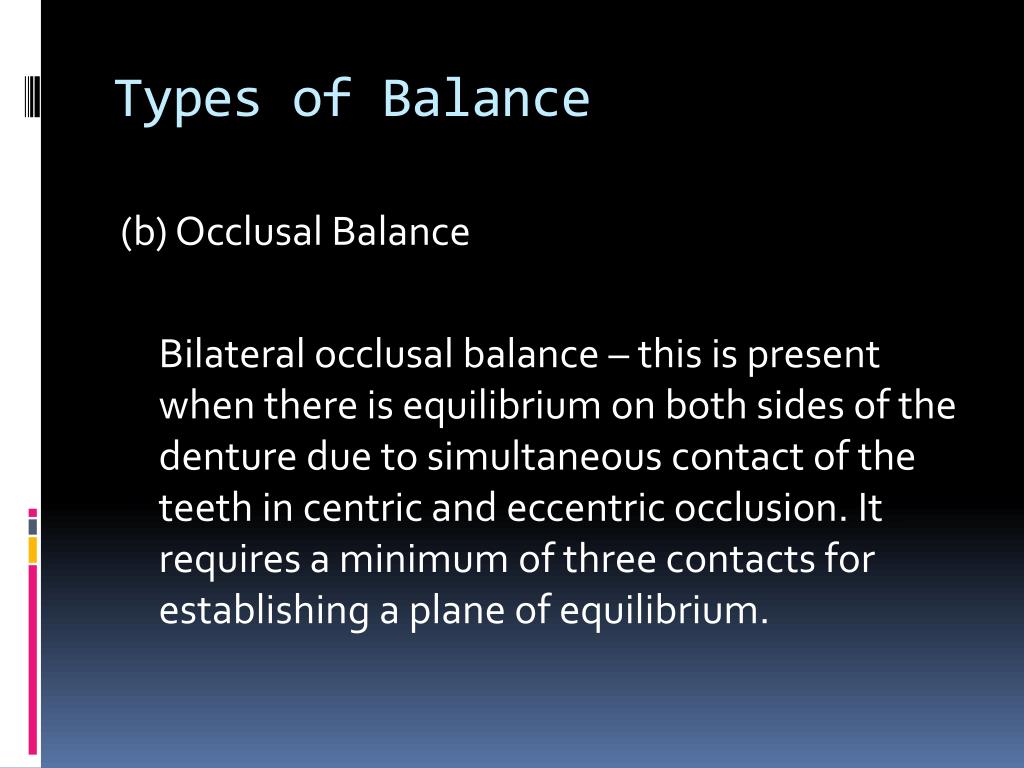 Types of Balance

(b) Occlusal Balance

Bilateral occlusal balance – this is present when there is equilibrium on both sides of the denture due to simultaneous contact of the teeth in centric and eccentric occlusion. It requires a minimum of three contacts for establishing a plane of equilibrium.